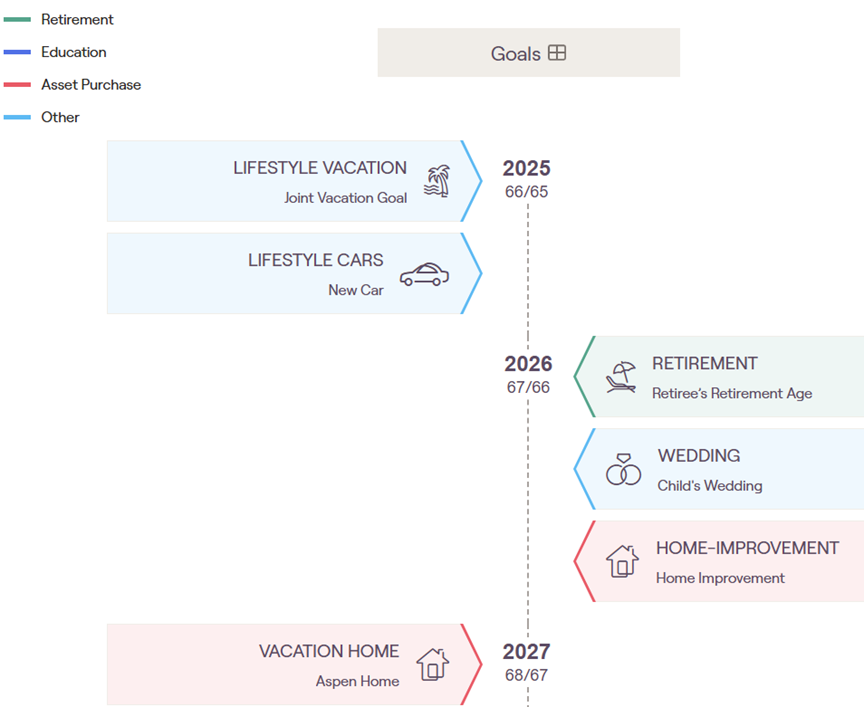 Retirement
Education
Asset Purchase
Other

Goals

LIFESTYLE VACATION
Joint Vacation Goal

2025
66/65

LIFESTYLE CARS
New Car

2026
67/66

RETIREMENT
Retiree's Retirement Age

WEDDING
Child's Wedding

HOME-IMPROVEMENT
Home Improvement

VACATION HOME
Aspen Home

2027
68/67